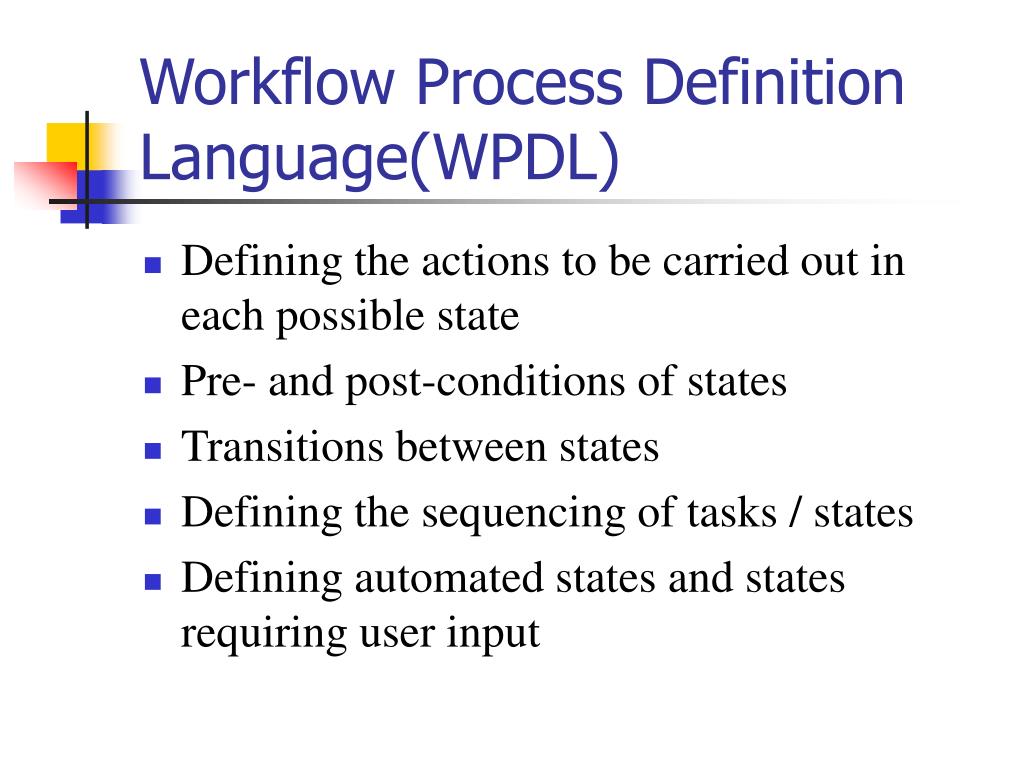 Workflow Process Definition Language(WPDL)

- Defining the actions to be carried out in each possible state
- Pre- and post-conditions of states
- Transitions between states
- Defining the sequencing of tasks / states
- Defining automated states and states requiring user input